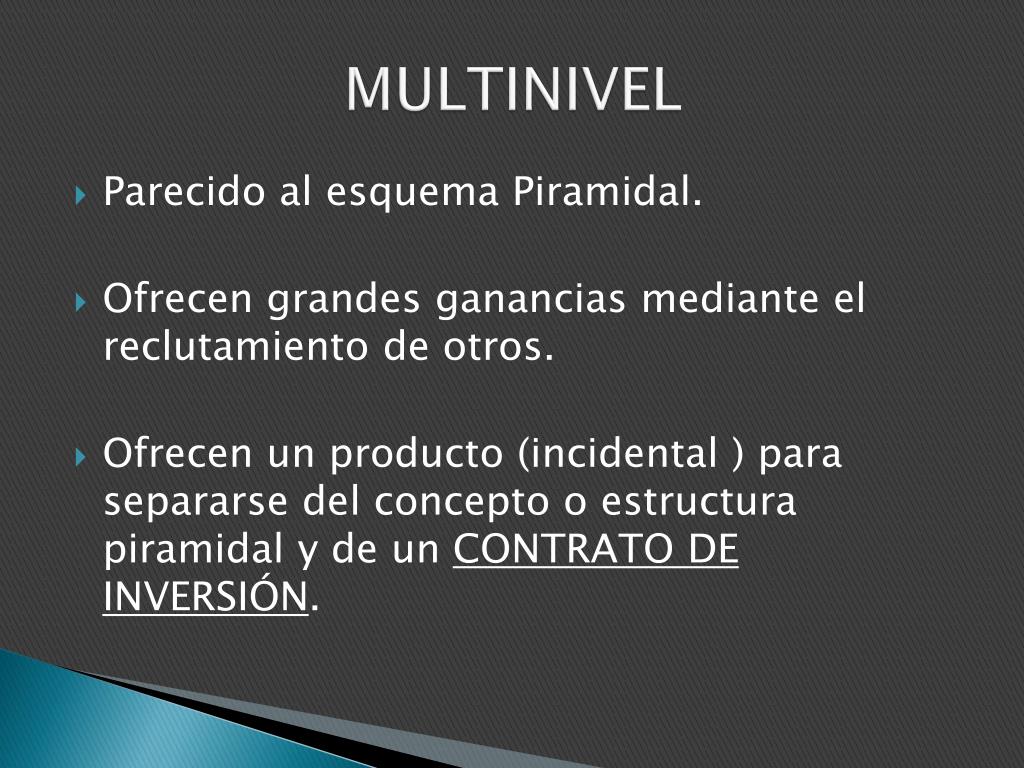 MULTINIVEL

Parecido al esquema Piramidal.

Ofrecen grandes ganancias mediante el reclutamiento de otros.

Ofrecen un producto (incidental ) para separarse del concepto o estructura piramidal y de un CONTRATO DE INVERSIÓN.